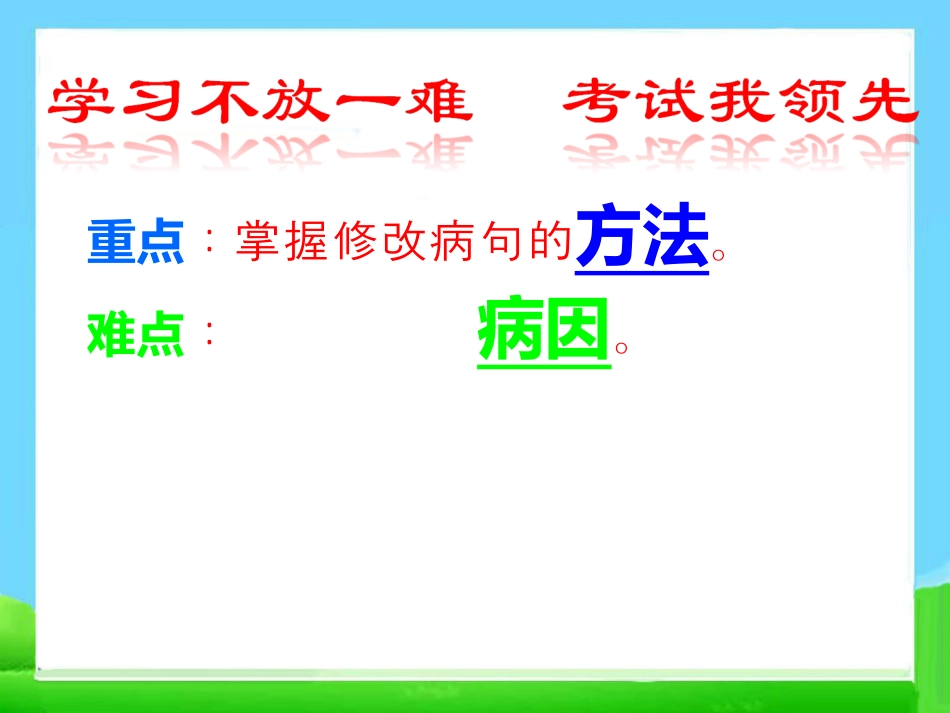 学习不放一难　考试我领先

重点：掌握修改病句的方法。

难点：　　　　　病因。